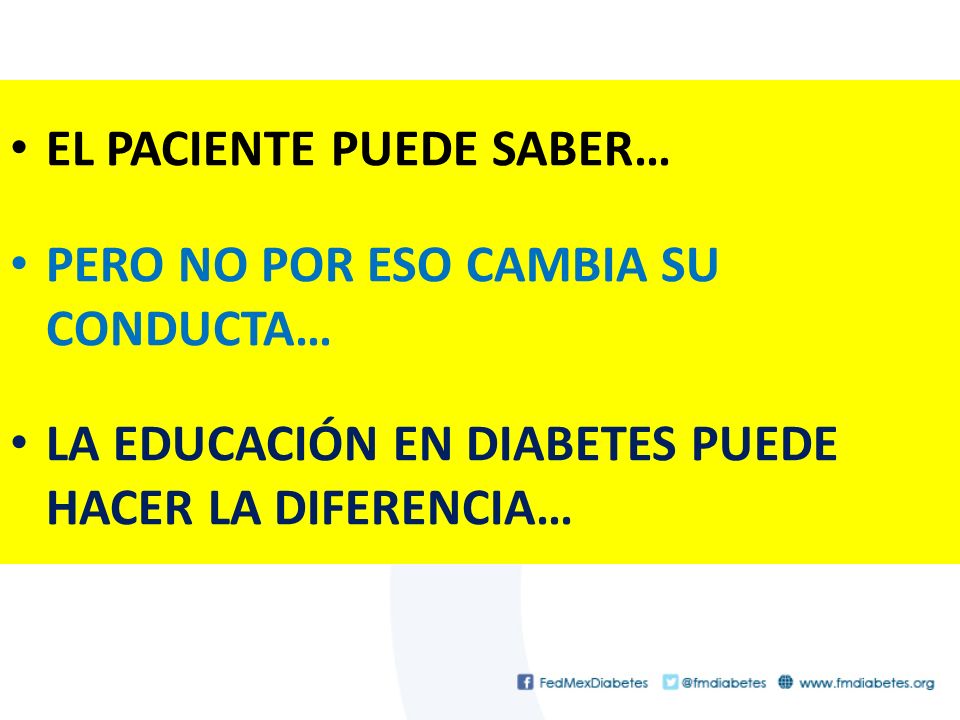 • EL PACIENTE PUEDE SABER…

• PERO NO POR ESO CAMBIA SU CONDUCTA…

• LA EDUCACIÓN EN DIABETES PUEDE HACER LA DIFERENCIA…

FedMexDiabetes @fmdiabetes www.fmdiabetes.org